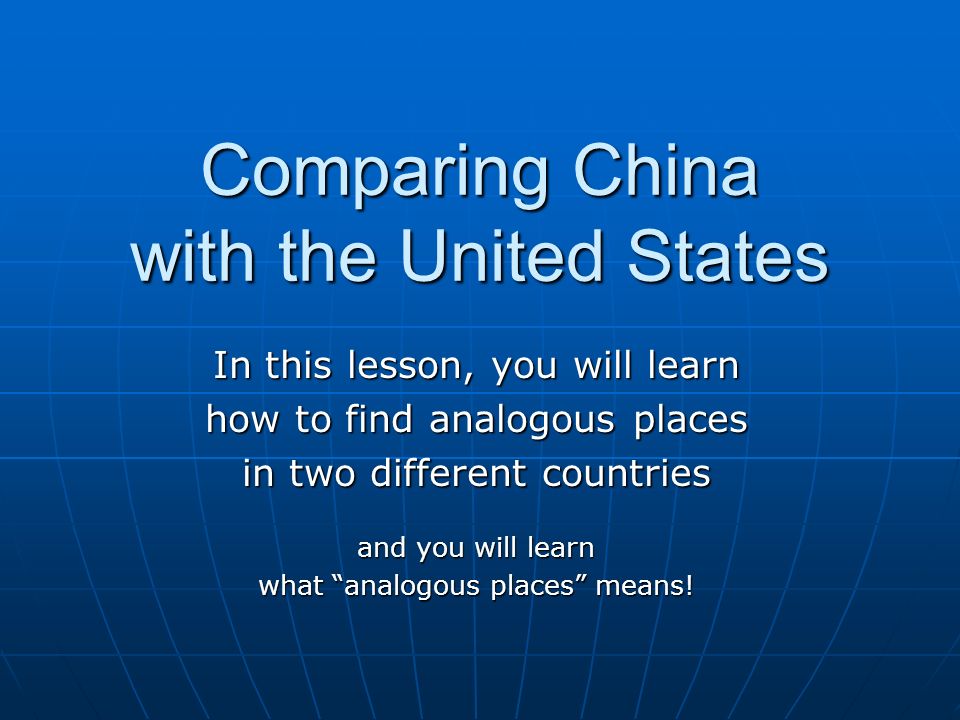 Comparing China with the United States

In this lesson, you will learn how to find analogous places in two different countries

and you will learn what “analogous places” means!